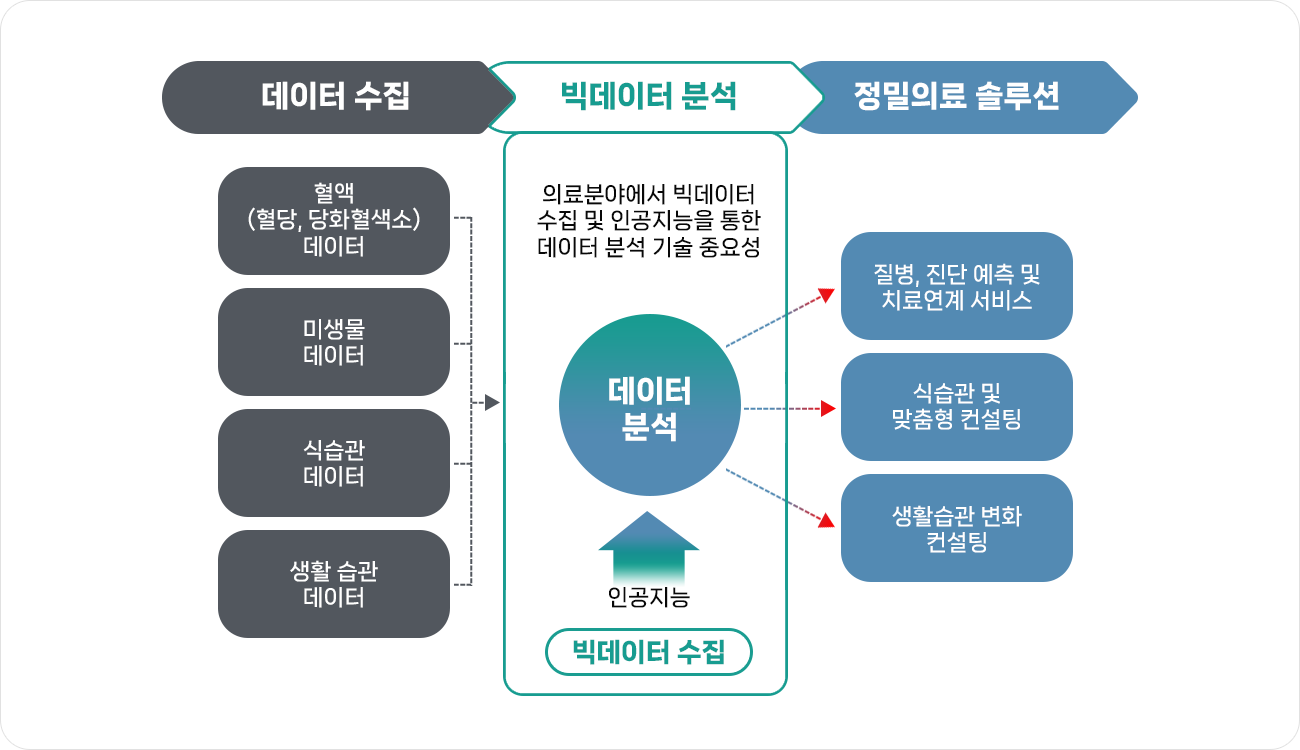 데이터 수집

빅데이터 분석

정밀의료 솔루션

혈액
(혈당, 당화혈색소)
데이터

미생물
데이터

식습관
데이터

생활 습관
데이터

의료분야에서 빅데이터 수집 및 인공지능을 통한 데이터 분석 기술 중요성

데이터
분석

인공지능

빅데이터 수집

질병, 진단 예측 및 치료연계 서비스

식습관 및 맞춤형 컨설팅

생활습관 변화 컨설팅